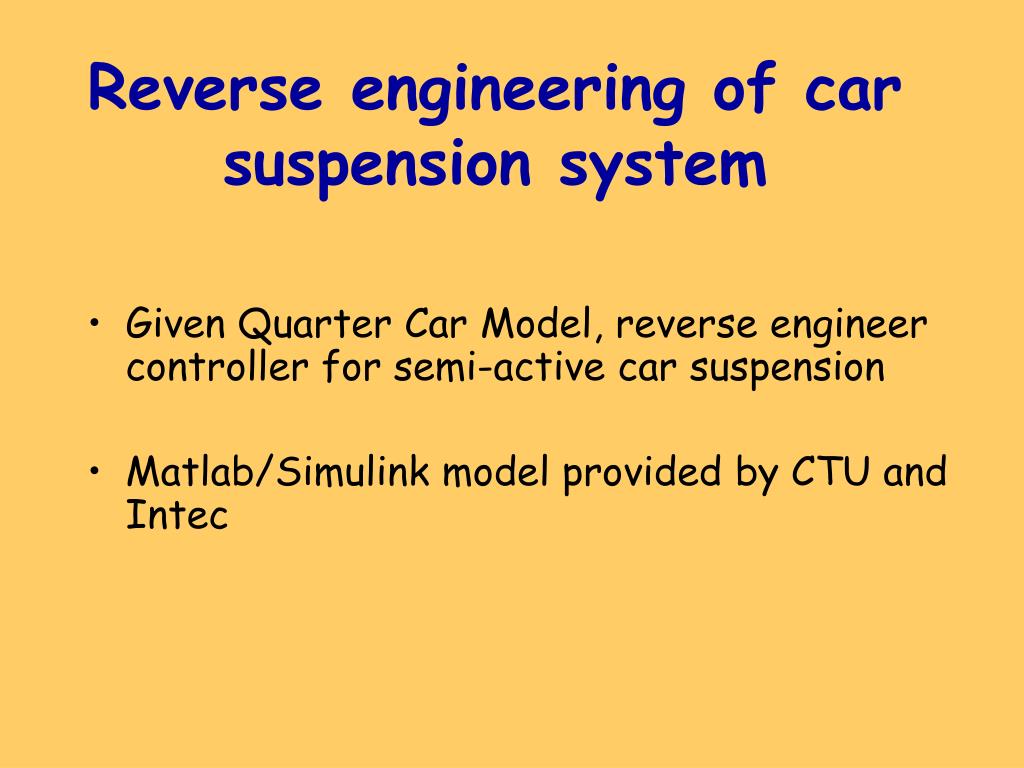 Reverse engineering of car suspension system

• Given Quarter Car Model, reverse engineer controller for semi-active car suspension

• Matlab/Simulink model provided by CTU and Intec